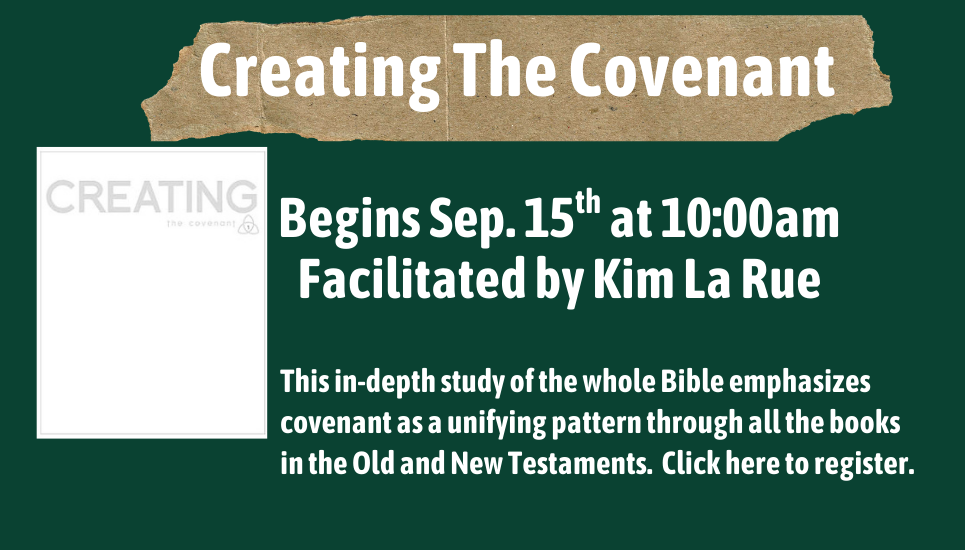 Creating The Covenant

CREATING
the covenant

Begins Sep. 15$^{th}$ at 10:00am
Facilitated by Kim La Rue

This in-depth study of the whole Bible emphasizes covenant as a unifying pattern through all the books in the Old and New Testaments. Click here to register.